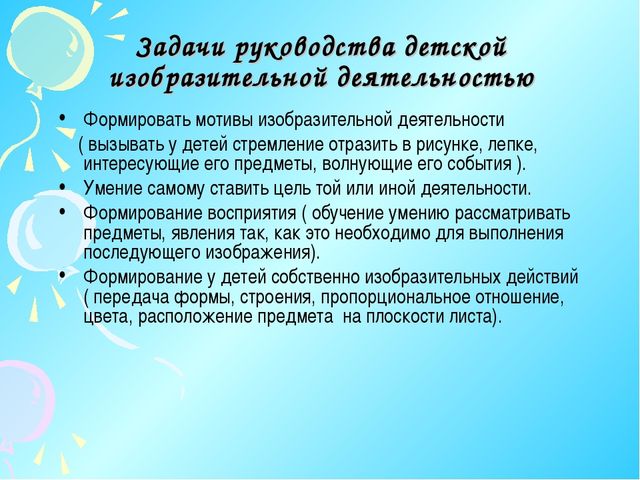 Задачи руководства детской изобразительной деятельностью

• Формировать мотивы изобразительной деятельности ( вызывать у детей стремление отразить в рисунке, лепке, интересующие его предметы, волнующие его события ).
• Умение самому ставить цель той или иной деятельности.
• Формирование восприятия ( обучение умению рассматривать предметы, явления так, как это необходимо для выполнения последующего изображения).
• Формирование у детей собственно изобразительных действий ( передача формы, строения, пропорциональное отношение, цвета, расположение предмета на плоскости листа).